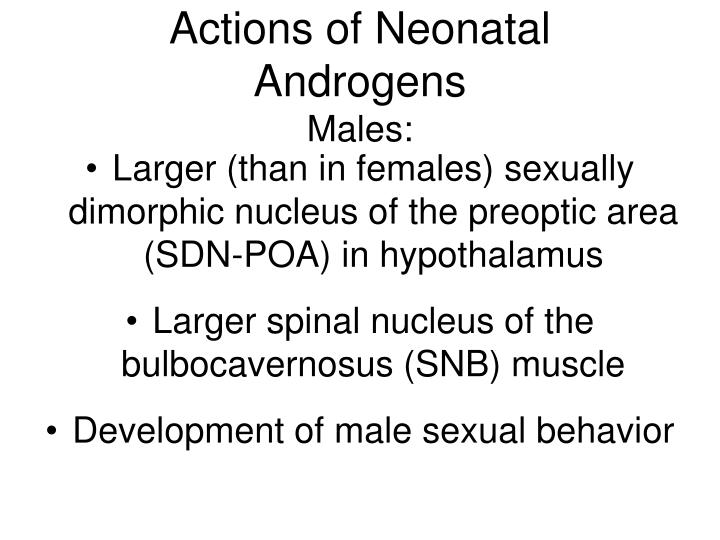 Actions of Neonatal Androgens

Males:

• Larger (than in females) sexually dimorphic nucleus of the preoptic area (SDN-POA) in hypothalamus

• Larger spinal nucleus of the bulbocavernosus (SNB) muscle

• Development of male sexual behavior